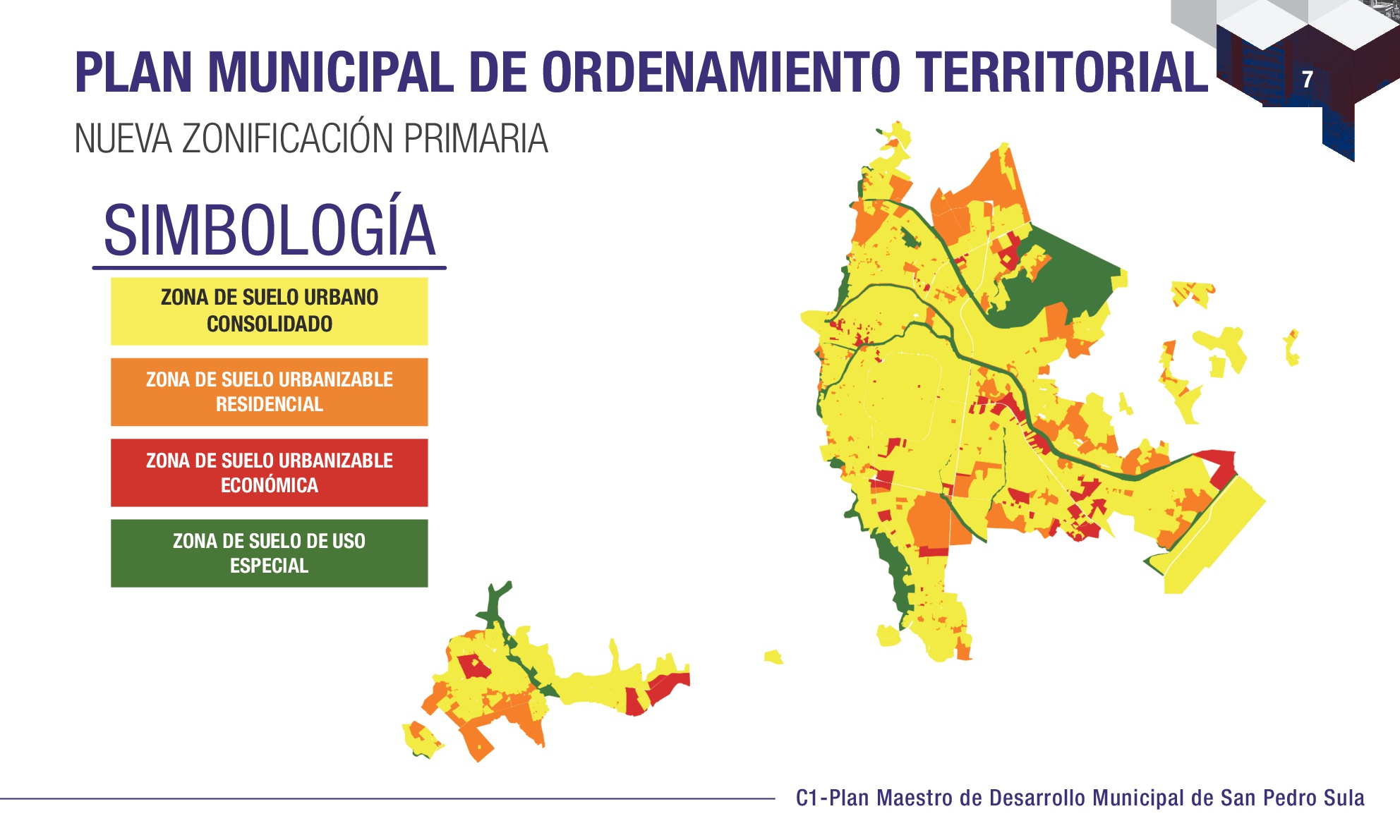 PLAN MUNICIPAL DE ORDENAMIENTO TERRITORIAL

7

NUEVA ZONIFICACIÓN PRIMARIA

SIMBOLOGÍA

ZONA DE SUELO URBANO CONSOLIDADO

ZONA DE SUELO URBANIZABLE RESIDENCIAL

ZONA DE SUELO URBANIZABLE ECONÓMICA

ZONA DE SUELO DE USO ESPECIAL

C1-Plan Maestro de Desarrollo Municipal de San Pedro Sula